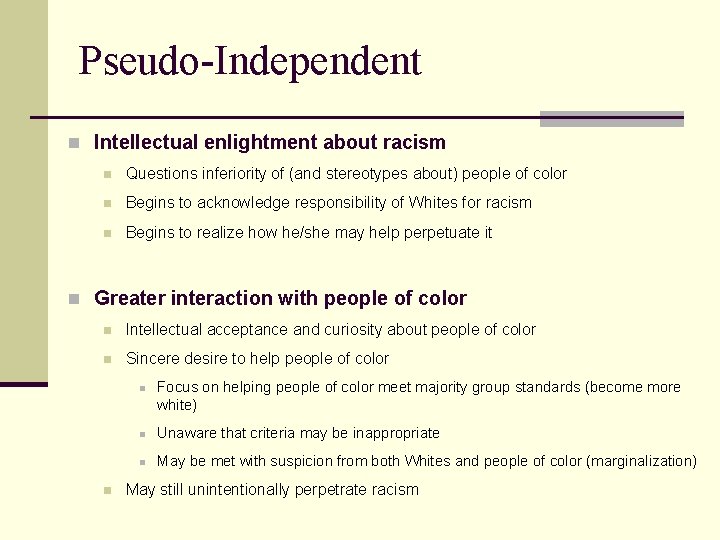 Pseudo-Independent

Intellectual enlightment about racism

Questions inferiority of (and stereotypes about) people of color

Begins to acknowledge responsibility of Whites for racism

Begins to realize how he/she may help perpetuate it

Greater interaction with people of color

Intellectual acceptance and curiosity about people of color

Sincere desire to help people of color

Focus on helping people of color meet majority group standards (become more white)

Unaware that criteria may be inappropriate

May be met with suspicion from both Whites and people of color (marginalization)

May still unintentionally perpetrate racism